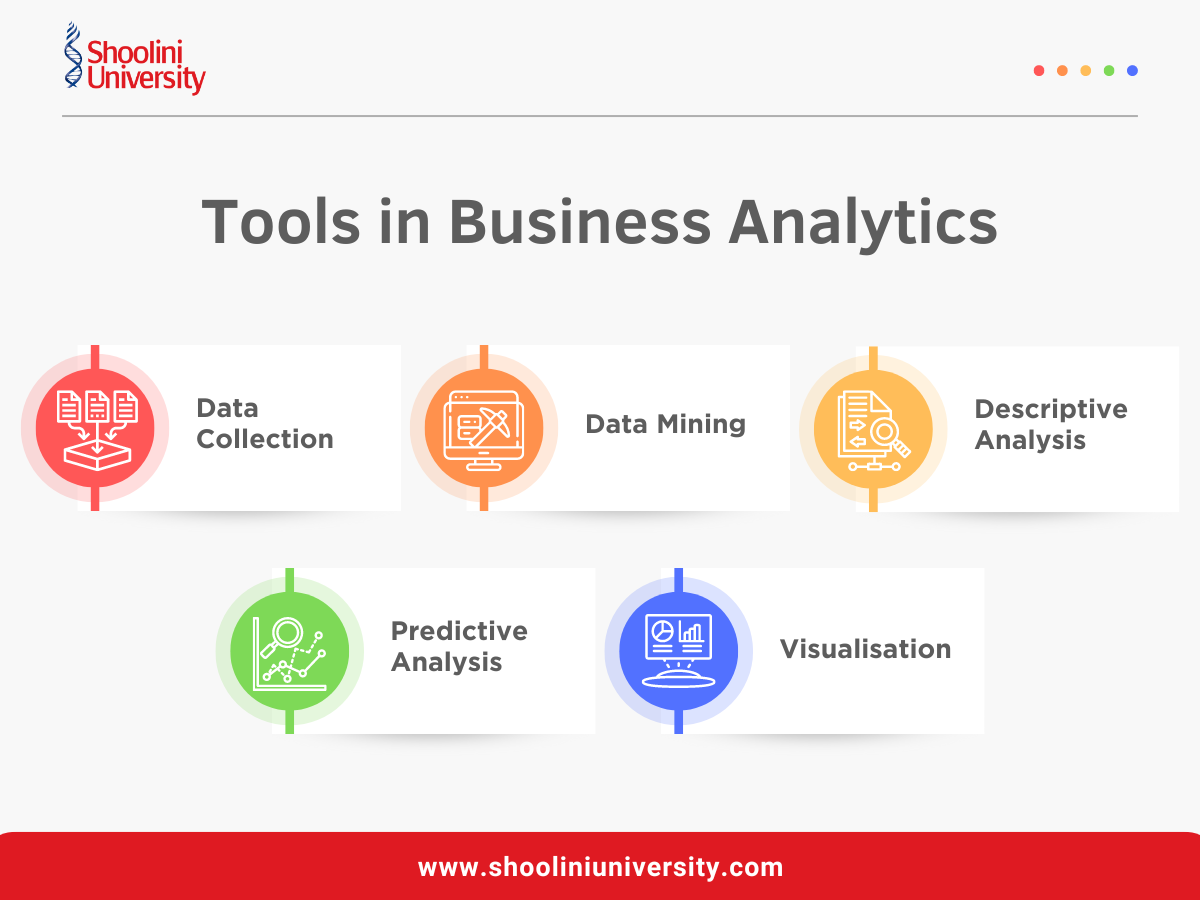 Shoolini University

Tools in Business Analytics

Data Collection

Data Mining

Descriptive Analysis

Predictive Analysis

Visualisation

www.shooliniuniversity.com